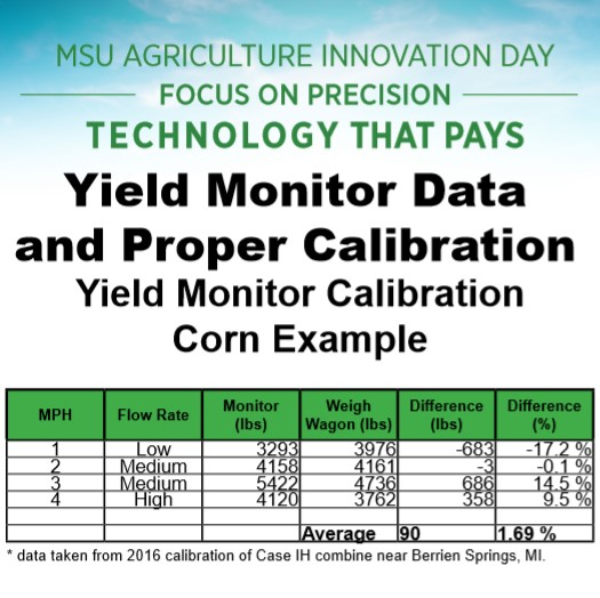 MSU AGRICULTURE INNOVATION DAY
FOCUS ON PRECISION
TECHNOLOGY THAT PAYS

Yield Monitor Data and Proper Calibration
Yield Monitor Calibration Corn Example

| MPH | Flow Rate | Monitor (lbs) | Weigh Wagon (lbs) | Difference (lbs) | Difference (%) |
|---|---|---|---|---|---|
| 1 | Low | 3293 | 3976 | -683 | -17.2 % |
| 2 | Medium | 4158 | 4161 | -3 | -0.1 % |
| 3 | Medium | 5422 | 4736 | 686 | 14.5 % |
| 4 | High | 4120 | 3762 | 358 | 9.5 % |
| | | | | | |
| | | | Average | 90 | 1.69 % |

* data taken from 2016 calibration of Case IH combine near Berrien Springs, MI.